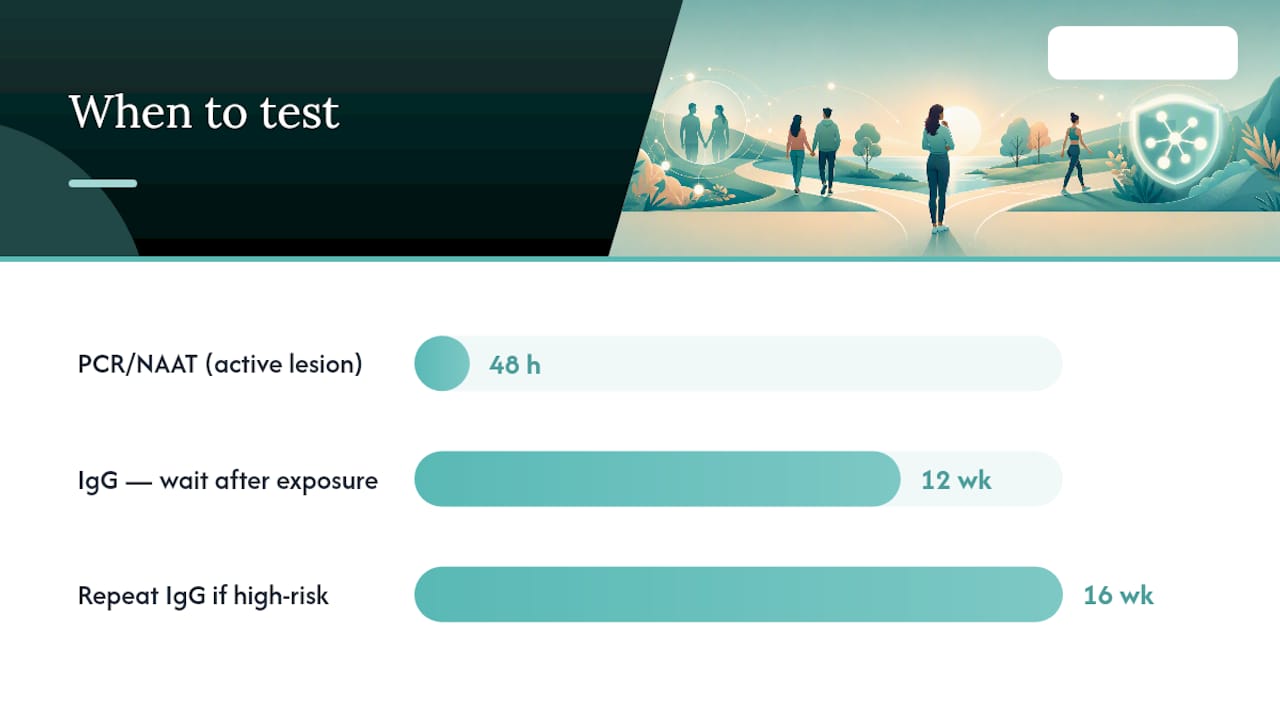 When to test

PCR/NAAT (active lesion) 48 h

IgG — wait after exposure 12 wk

Repeat IgG if high-risk 16 wk